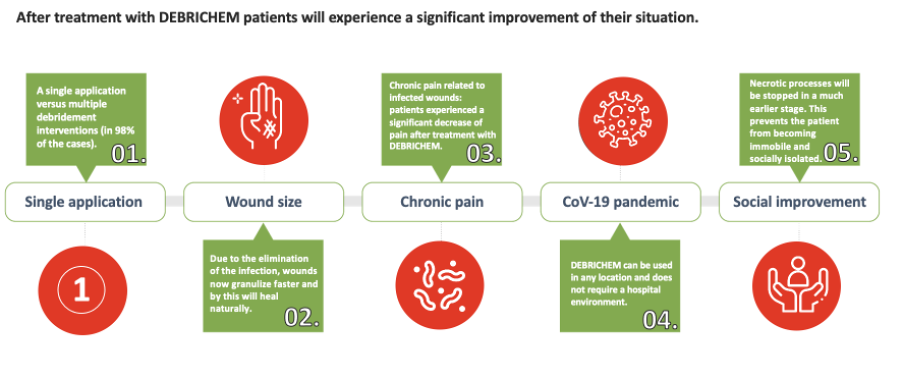 After treatment with DEBRICHEM patients will experience a significant improvement of their situation.

A single application versus multiple debridement interventions (in 98% of the cases).
01.

Single application

1

Wound size

Due to the elimination of the infection, wounds now granulize faster and by this will heal naturally.
02.

Chronic pain related to infected wounds: patients experienced a significant decrease of pain after treatment with DEBRICHEM.
03.

Chronic pain

CoV-19 pandemic

DEBRICHEM can be used in any location and does not require a hospital environment.
04.

Necrotic processes will be stopped in a much earlier stage. This prevents the patient from becoming immobile and socially isolated.
05.

Social improvement